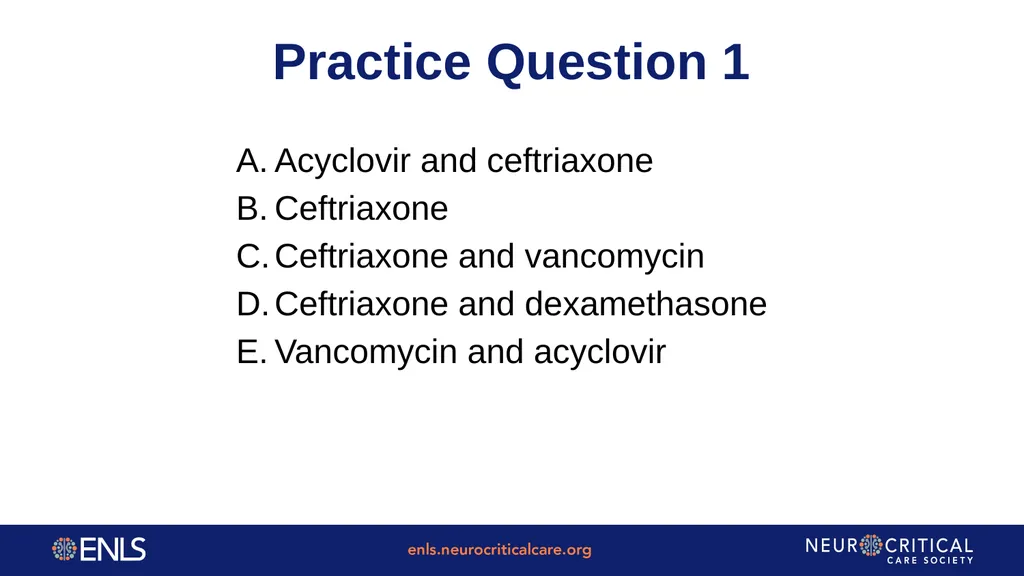 Practice Question 1

A. Acyclovir and ceftriaxone
B. Ceftriaxone
C. Ceftriaxone and vancomycin
D. Ceftriaxone and dexamethasone
E. Vancomycin and acyclovir

ENLS

enls.neurocriticalcare.org

NEUROCRITICAL CARE SOCIETY